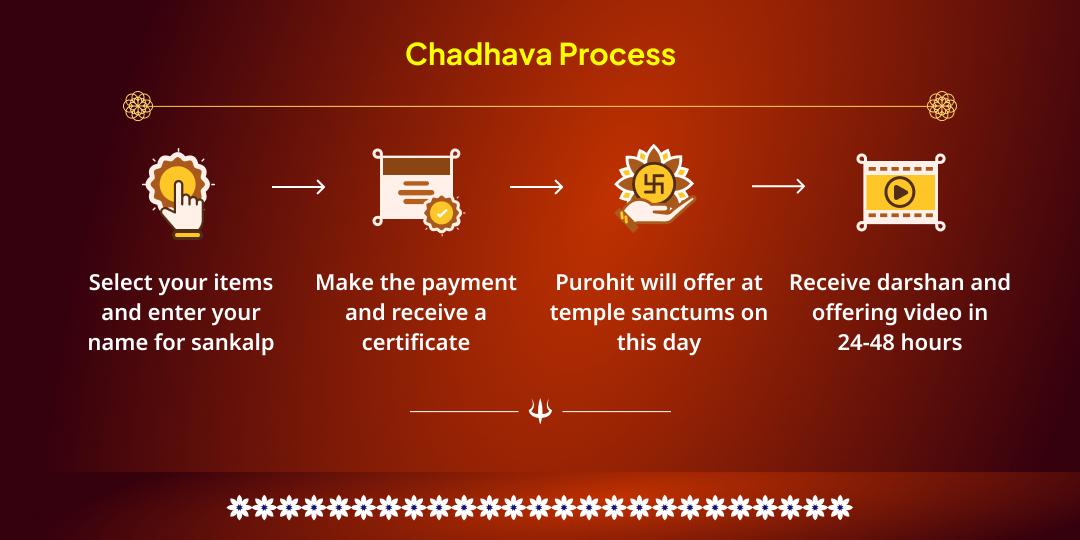 Chadhava Process

Select your items and enter your name for sankalp

Make the payment and receive a certificate

Purohit will offer at temple sanctums on this day

Receive darshan and offering video in 24-48 hours